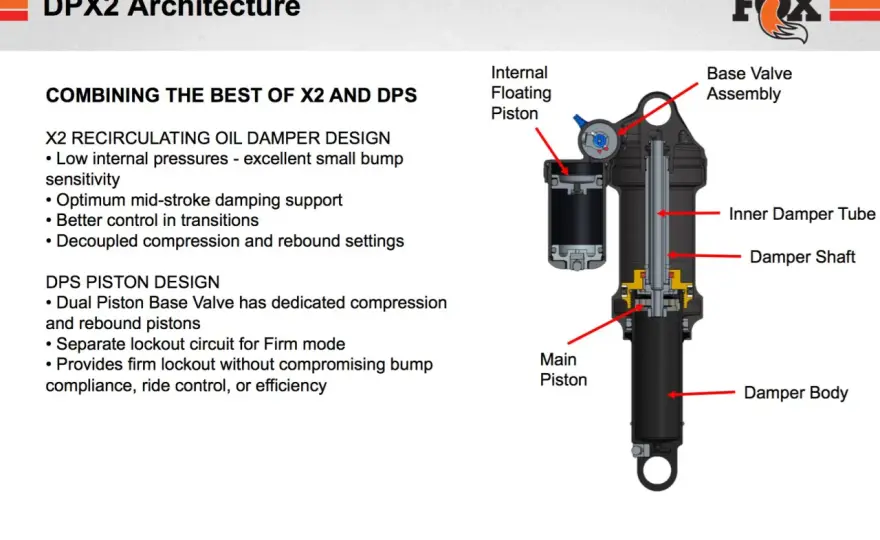 DPX2 Architecture

FOX

COMBINING THE BEST OF X2 AND DPS

X2 RECIRCULATING OIL DAMPER DESIGN
• Low internal pressures - excellent small bump sensitivity
• Optimum mid-stroke damping support
• Better control in transitions
• Decoupled compression and rebound settings

DPS PISTON DESIGN
• Dual Piston Base Valve has dedicated compression and rebound pistons
• Separate lockout circuit for Firm mode
• Provides firm lockout without compromising bump compliance, ride control, or efficiency

Internal Floating Piston

Base Valve Assembly

Inner Damper Tube

Damper Shaft

Main Piston

Damper Body